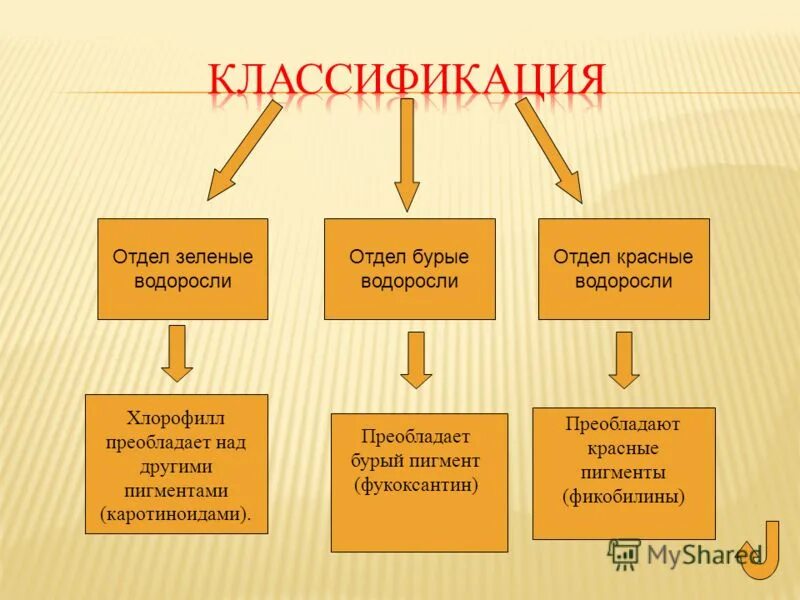 КЛАССИФИКАЦИЯ

Отдел зеленые водоросли

Отдел бурые водоросли

Отдел красные водоросли

Хлорофилл преобладает над другими пигментами (каротиноидами).

Преобладает бурый пигмент (фукоксантин)

Преобладают красные пигменты (фикобилины)

MyShared